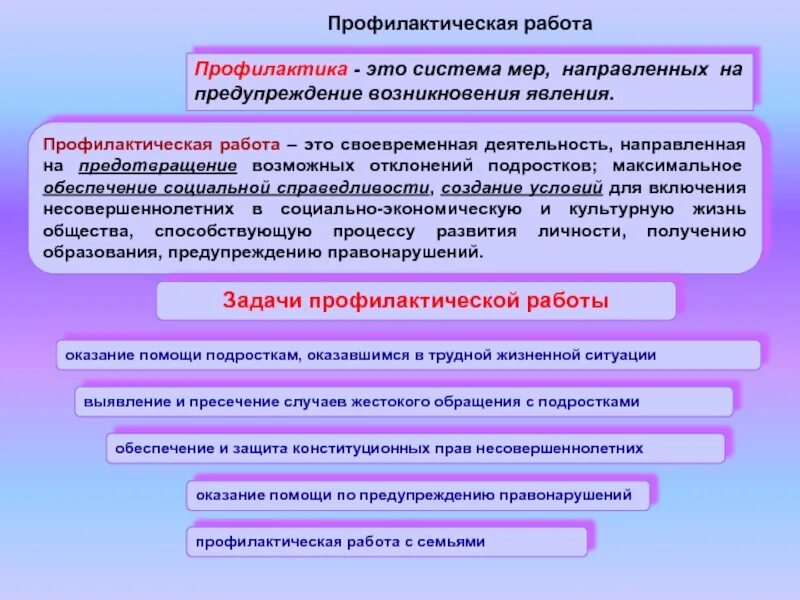 Профилактическая работа

Профилактика - это система мер, направленных на предупреждение возникновения явления.

Профилактическая работа – это своевременная деятельность, направленная на предотвращение возможных отклонений подростков; максимальное обеспечение социальной справедливости, создание условий для включения несовершеннолетних в социально-экономическую и культурную жизнь общества, способствующую процессу развития личности, получению образования, предупреждению правонарушений.

Задачи профилактической работы

оказание помощи подросткам, оказавшимся в трудной жизненной ситуации

выявление и пресечение случаев жестокого обращения с подростками

обеспечение и защита конституционных прав несовершеннолетних

оказание помощи по предупреждению правонарушений

профилактическая работа с семьями